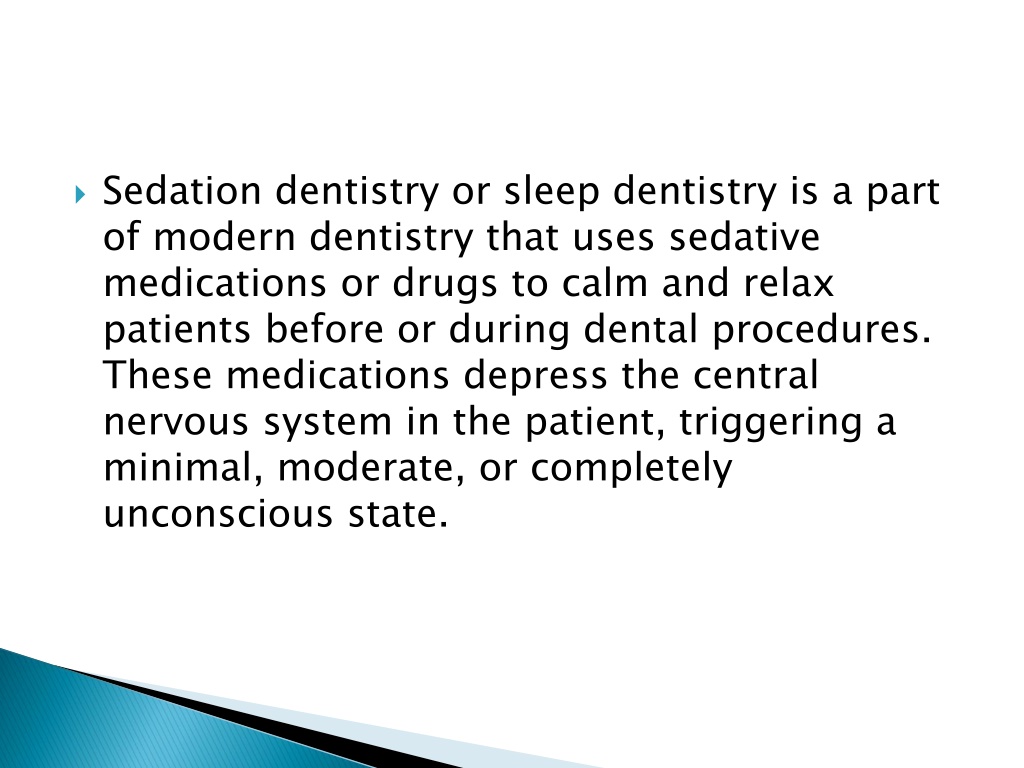 Sedation dentistry or sleep dentistry is a part of modern dentistry that uses sedative medications or drugs to calm and relax patients before or during dental procedures. These medications depress the central nervous system in the patient, triggering a minimal, moderate, or completely unconscious state.